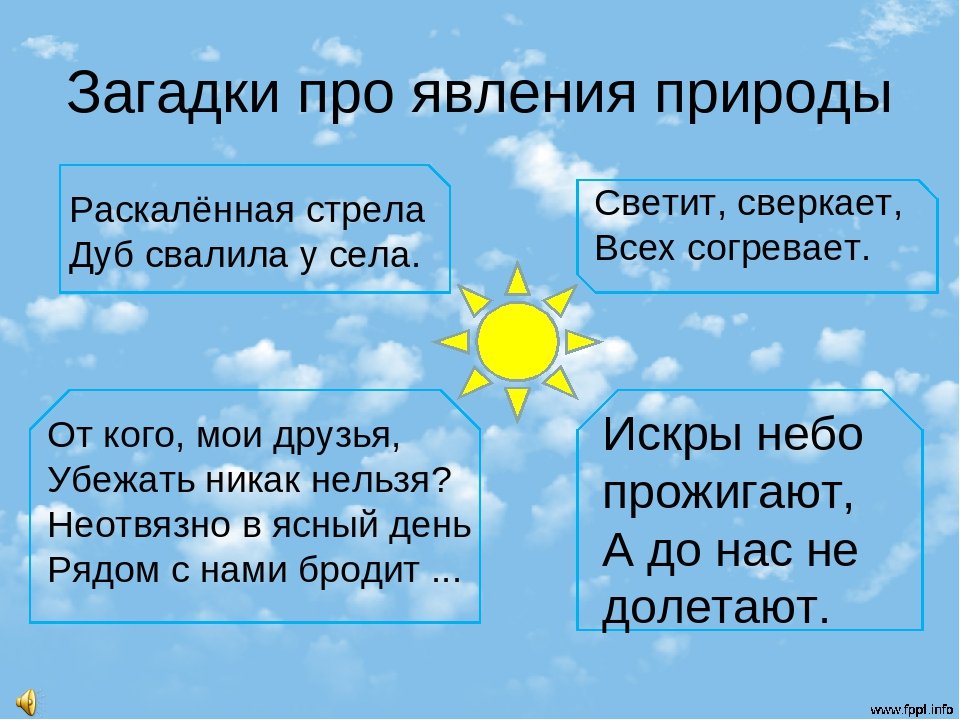 Загадки про явления природы

Раскалённая стрела
Дуб свалила у села.

Светит, сверкает,
Всех согревает.

От кого, мои друзья,
Убежать никак нельзя?
Неотвязно в ясный день
Рядом с нами бродит ...

Искры небо прожигают,
А до нас не долетают.

www.fppt.info